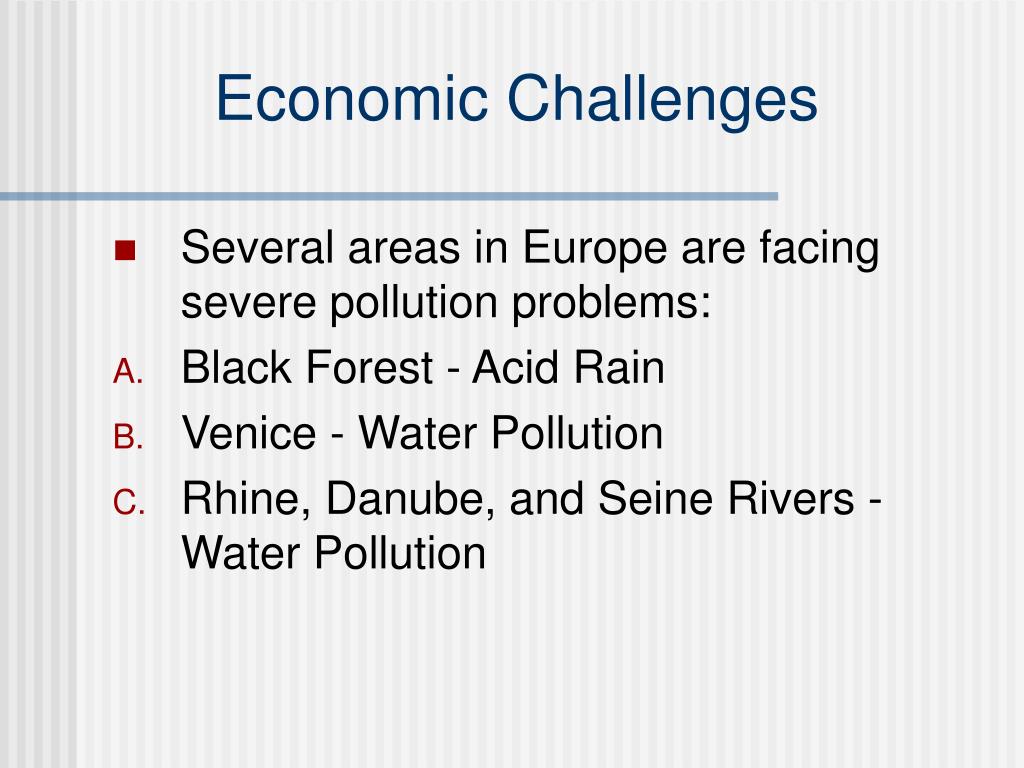 Economic Challenges

Several areas in Europe are facing severe pollution problems:

A. Black Forest - Acid Rain

B. Venice - Water Pollution

C. Rhine, Danube, and Seine Rivers - Water Pollution